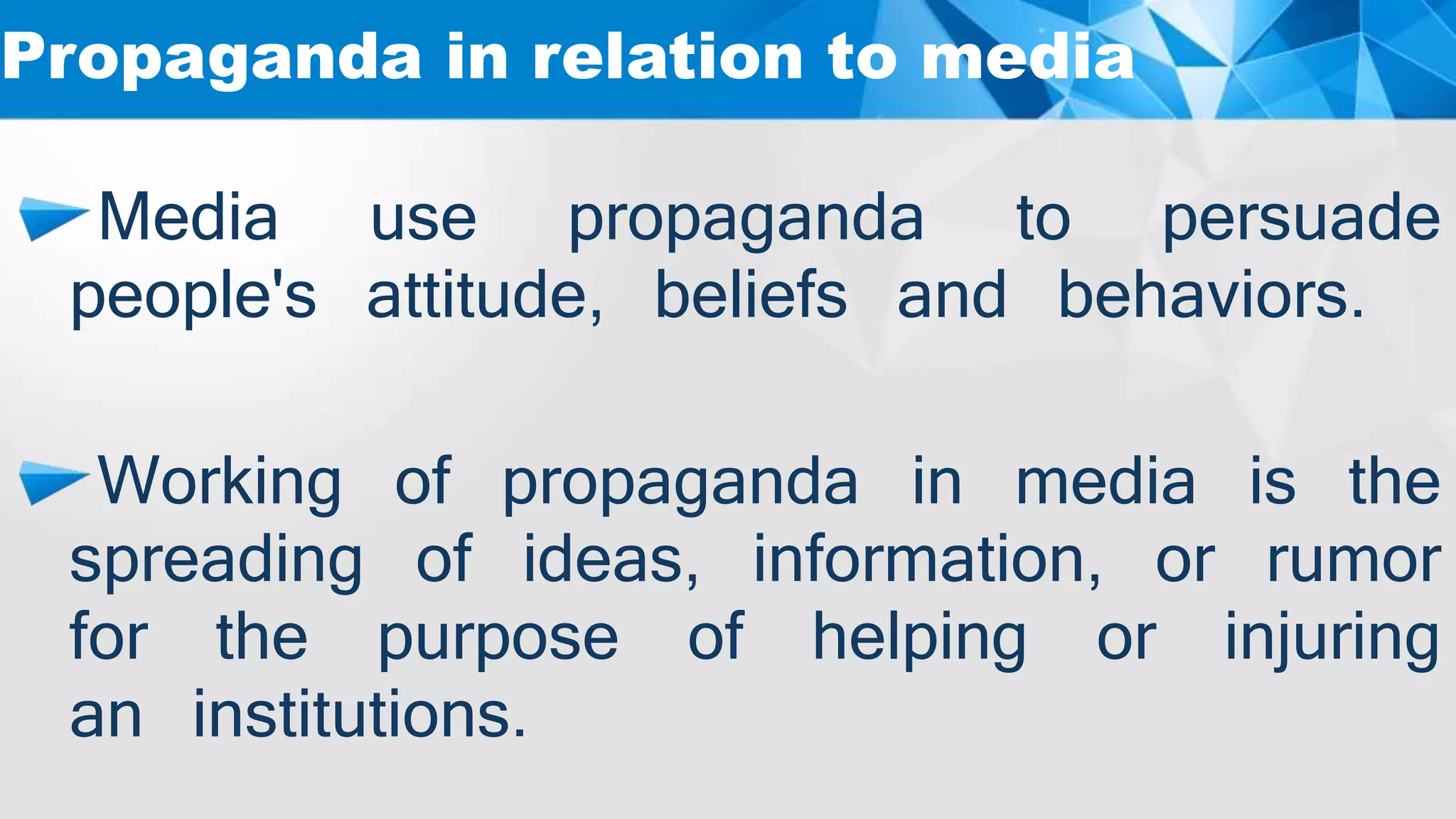 Propaganda in relation to media

Media use propaganda to persuade people's attitude, beliefs and behaviors.

Working of propaganda in media is the spreading of ideas, information, or rumor for the purpose of helping or injuring an institutions.